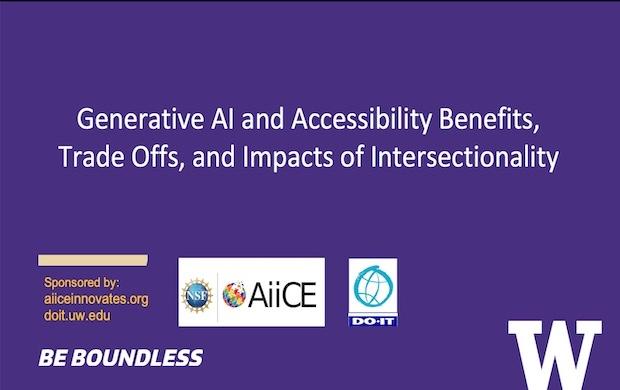 Generative AI and Accessibility Benefits, Trade Offs, and Impacts of Intersectionality

Sponsored by:
aiiceinnovates.org
doit.uw.edu

NSF

AiiCE

DO·IT

BE BOUNDLESS

W